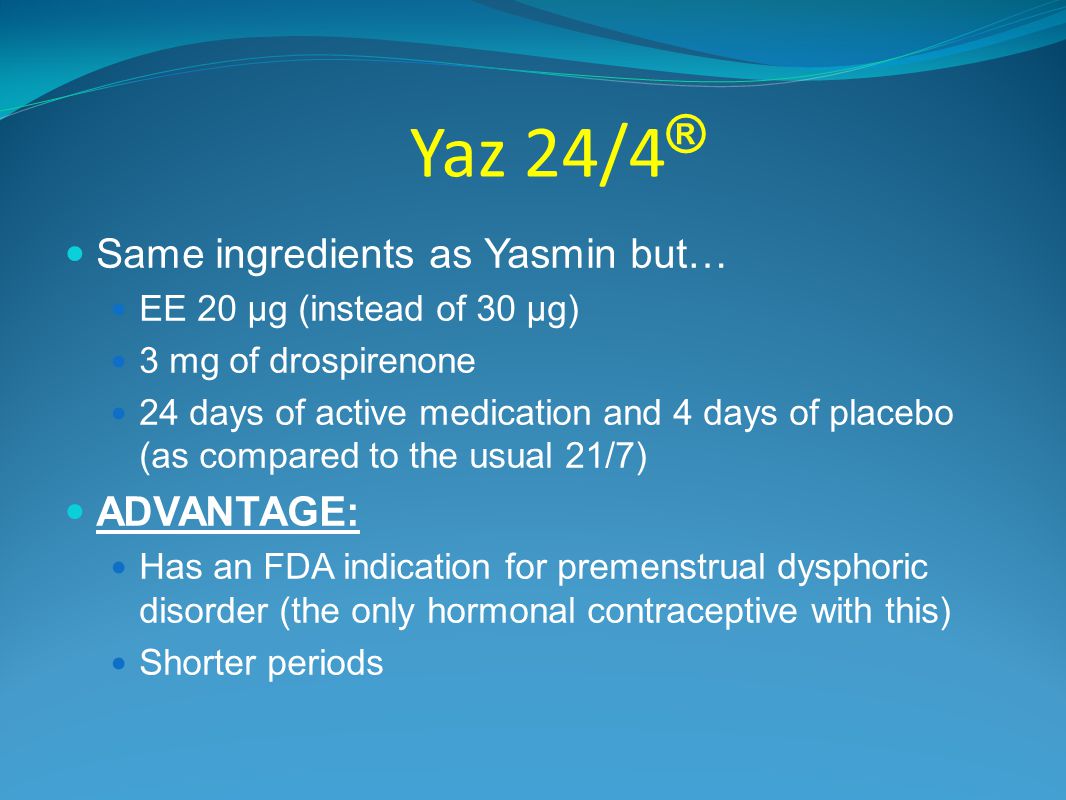 Yaz 24/4®

Same ingredients as Yasmin but…

EE 20 µg (instead of 30 µg)

3 mg of drospirenone

24 days of active medication and 4 days of placebo (as compared to the usual 21/7)

ADVANTAGE:

Has an FDA indication for premenstrual dysphoric disorder (the only hormonal contraceptive with this)

Shorter periods